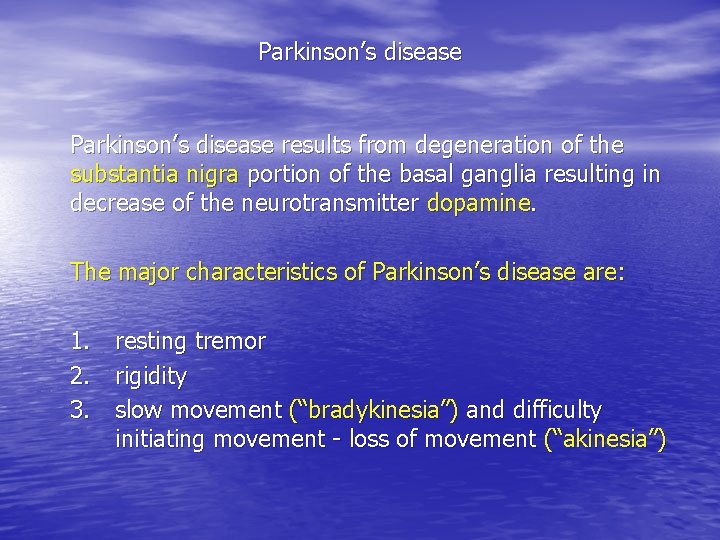 Parkinson’s disease

Parkinson’s disease results from degeneration of the substantia nigra portion of the basal ganglia resulting in decrease of the neurotransmitter dopamine.

The major characteristics of Parkinson’s disease are:

1. resting tremor
2. rigidity
3. slow movement (“bradykinesia”) and difficulty initiating movement - loss of movement (“akinesia”)